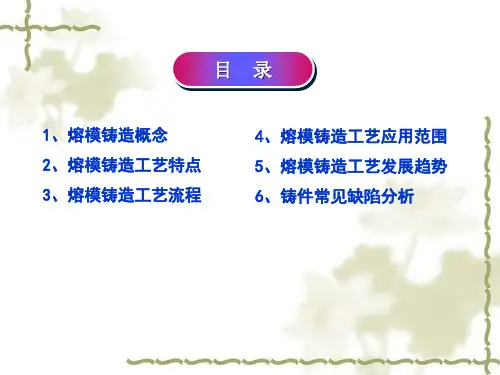 目 录

1、熔模铸造概念

2、熔模铸造工艺特点

3、熔模铸造工艺流程

4、熔模铸造工艺应用范围

5、熔模铸造工艺发展趋势

6、铸件常见缺陷分析